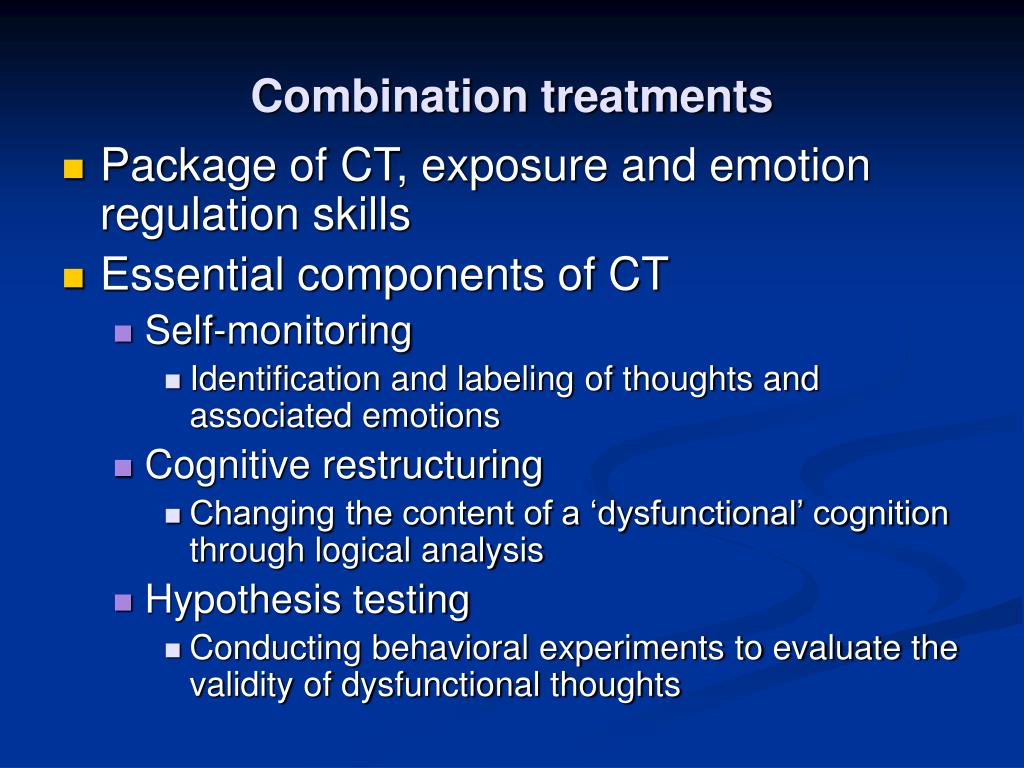 Combination treatments

- Package of CT, exposure and emotion regulation skills
- Essential components of CT
  - Self-monitoring
    - Identification and labeling of thoughts and associated emotions
  - Cognitive restructuring
    - Changing the content of a ‘dysfunctional’ cognition through logical analysis
  - Hypothesis testing
    - Conducting behavioral experiments to evaluate the validity of dysfunctional thoughts